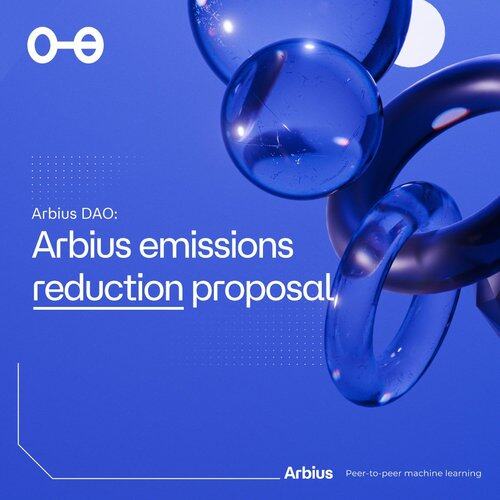 Arbius DAO:

Arbius emissions reduction proposal

Arbius

Peer-to-peer machine learning